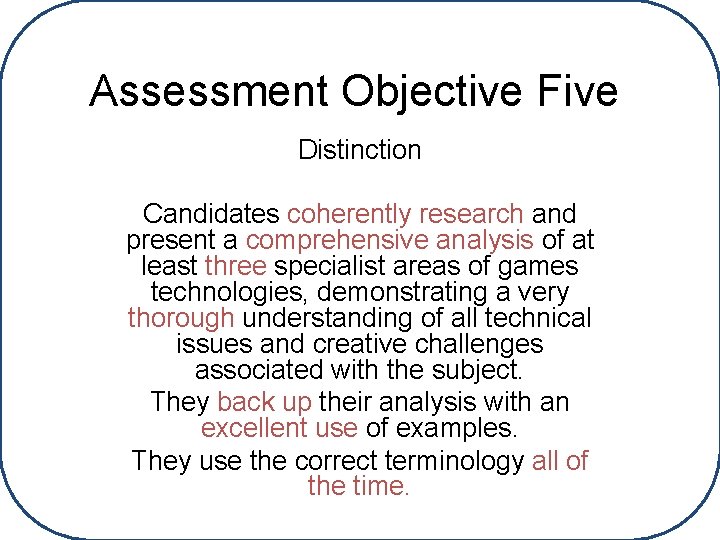 Assessment Objective Five

Distinction

Candidates coherently research and present a comprehensive analysis of at least three specialist areas of games technologies, demonstrating a very thorough understanding of all technical issues and creative challenges associated with the subject.

They back up their analysis with an excellent use of examples.

They use the correct terminology all of the time.